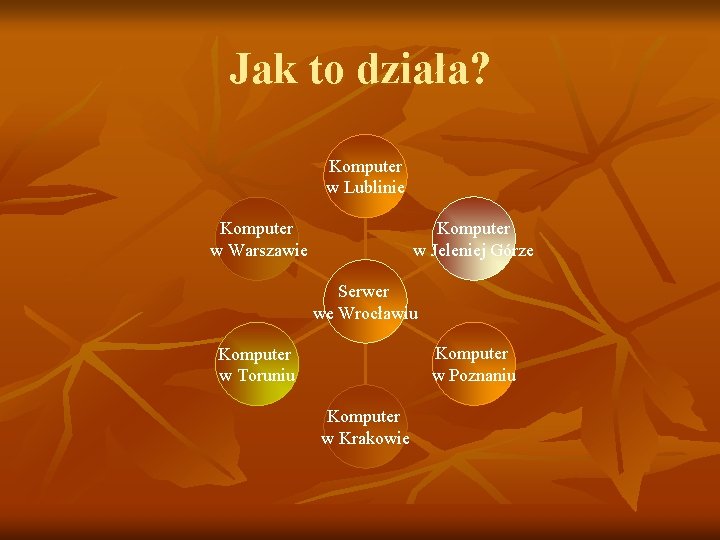 Jak to działa?

Komputer w Lublinie

Komputer w Warszawie

Komputer w Jeleniej Górze

Serwer we Wrocławiu

Komputer w Toruniu

Komputer w Poznaniu

Komputer w Krakowie